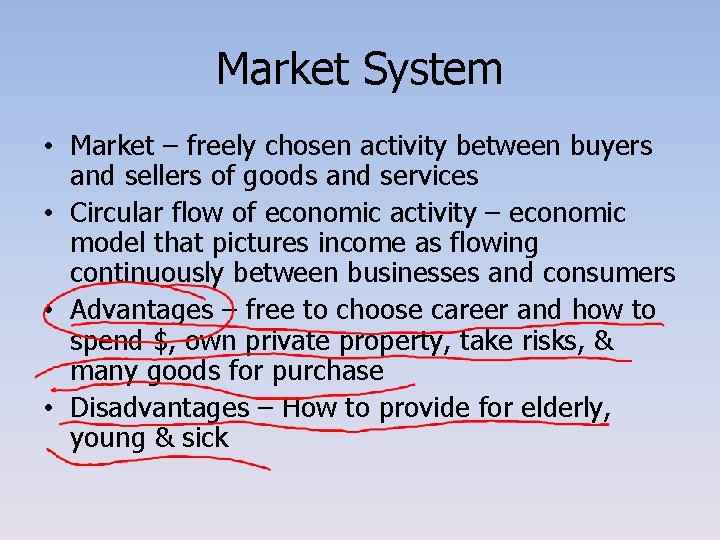 Market System

• Market – freely chosen activity between buyers and sellers of goods and services

• Circular flow of economic activity – economic model that pictures income as flowing continuously between businesses and consumers

• Advantages – free to choose career and how to spend \$, own private property, take risks, & many goods for purchase

• Disadvantages – How to provide for elderly, young & sick